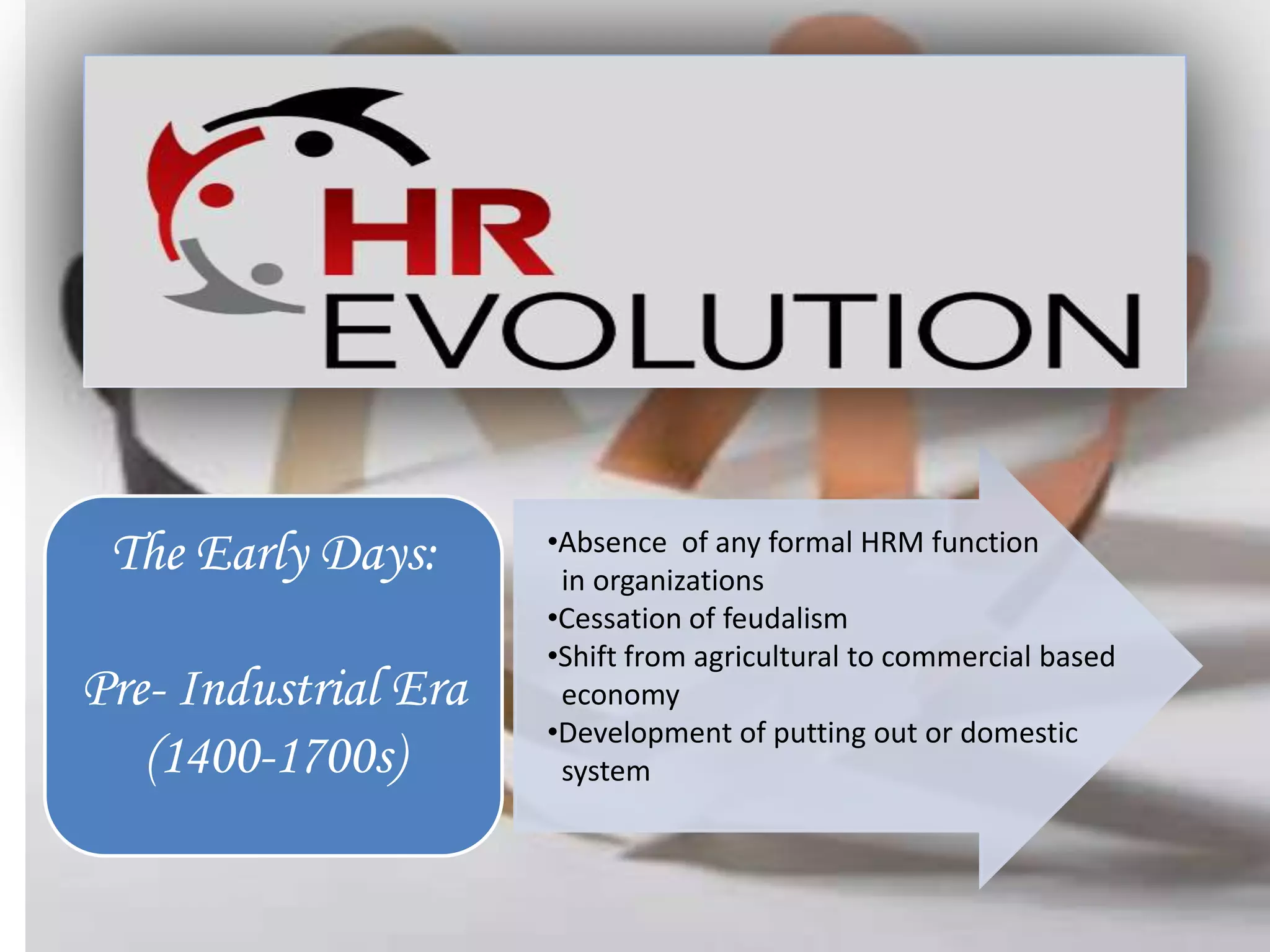 HR
EVOLUTION

The Early Days:

Pre- Industrial Era
(1400-1700s)

•Absence of any formal HRM function in organizations
•Cessation of feudalism
•Shift from agricultural to commercial based economy
•Development of putting out or domestic system